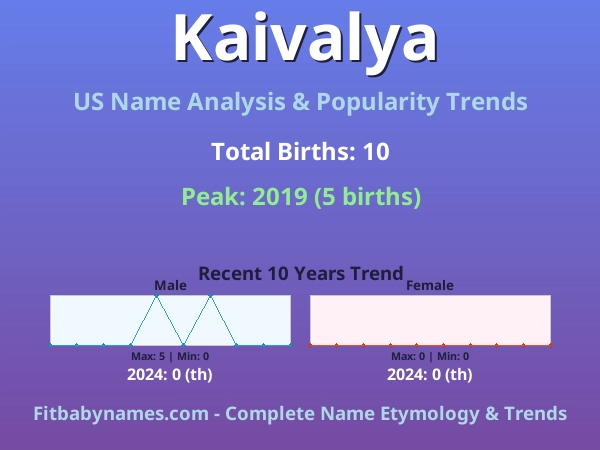 Kaivalya

US Name Analysis & Popularity Trends

Total Births: 10

Peak: 2019 (5 births)

Recent 10 Years Trend

Male

Max: 5 | Min: 0

2024: 0 (th)

Female

Max: 0 | Min: 0

2024: 0 (th)

Fitbabynames.com - Complete Name Etymology & Trends